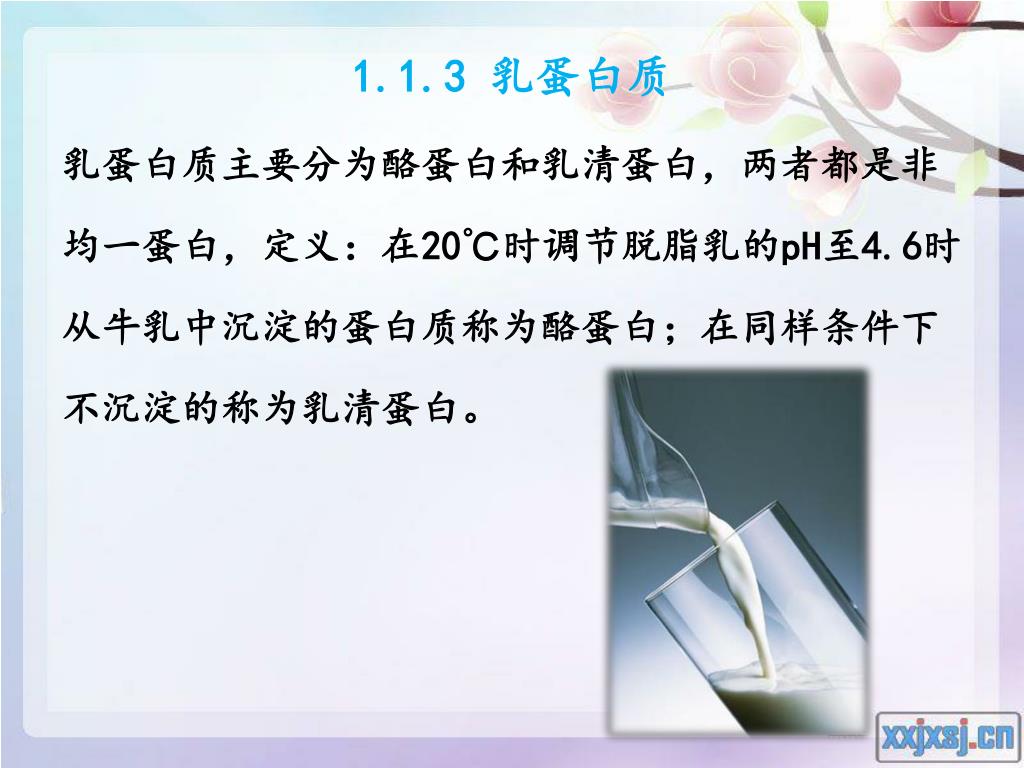 1.1.3 乳蛋白质

乳蛋白质主要分为酪蛋白和乳清蛋白，两者都是非均一蛋白，定义：在20℃时调节脱脂乳的pH至4.6时从牛乳中沉淀的蛋白质称为酪蛋白；在同样条件下不沉淀的称为乳清蛋白。

xxjxsj.cn